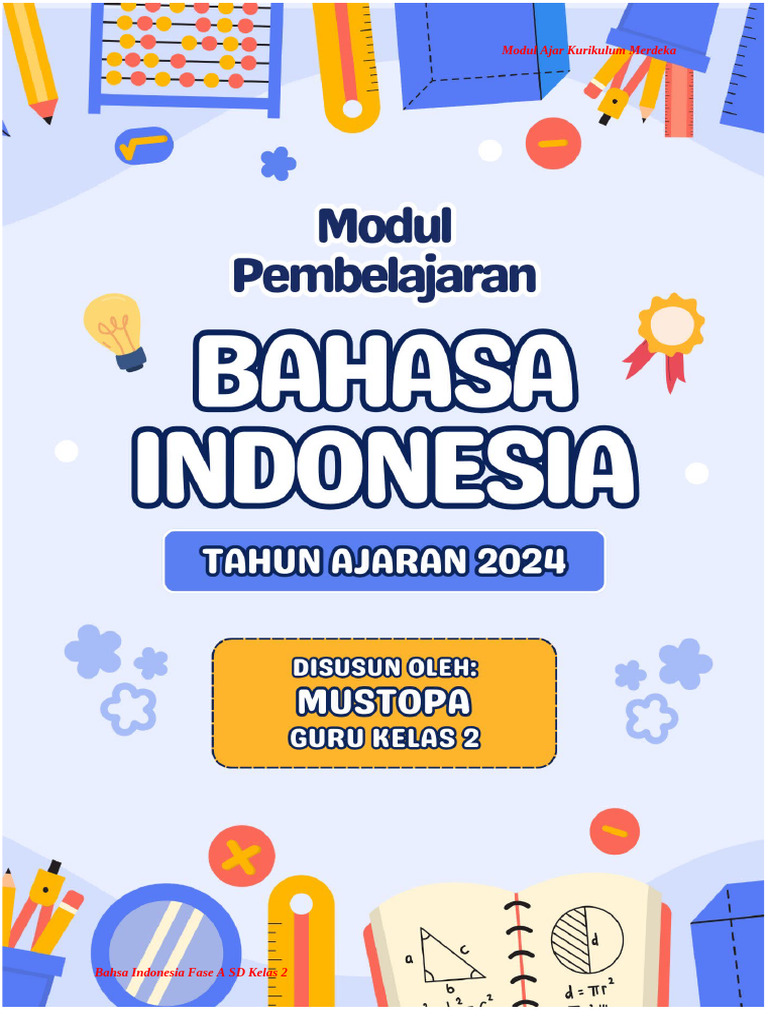 Modul Ajar Kurikulum Merdeka

Modul Pembelajaran

BAHASA INDONESIA

TAHUN AJARAN 2024

DISUSUN OLEH:
MUSTOPA
GURU KELAS 2

a
b
c
d
$d = \pi r^2$

Bahsa Indonesia Fase A SD Kelas 2